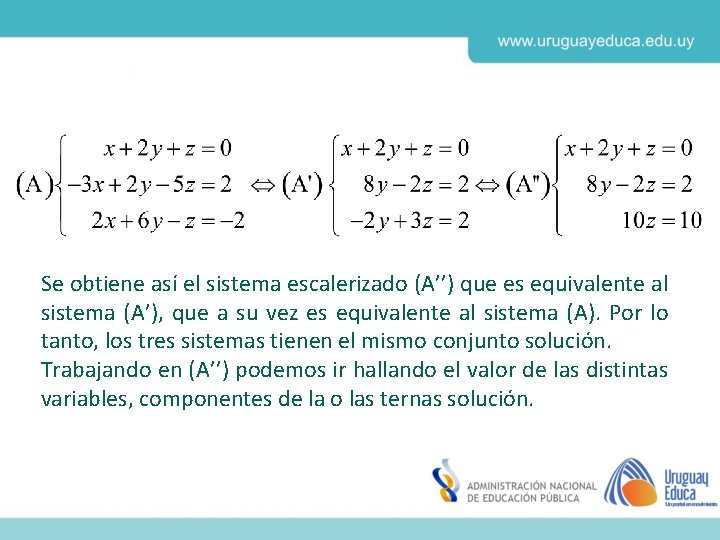 www.uruguayeduca.edu.uy

$(A)\begin{cases} x+2y+z=0 \\ -3x+2y-5z=2 \\ 2x+6y-z=-2 \end{cases} \Leftrightarrow (A')\begin{cases} x+2y+z=0 \\ 8y-2z=2 \\ -2y+3z=2 \end{cases} \Leftrightarrow (A'')\begin{cases} x+2y+z=0 \\ 8y-2z=2 \\ 10z=10 \end{cases}$

Se obtiene así el sistema escalerizado (A’’) que es equivalente al sistema (A’), que a su vez es equivalente al sistema (A). Por lo tanto, los tres sistemas tienen el mismo conjunto solución.
Trabajando en (A’’) podemos ir hallando el valor de las distintas variables, componentes de la o las ternas solución.

ADMINISTRACIÓN NACIONAL DE EDUCACIÓN PÚBLICA

Uruguay Educa
Un portal en movimiento